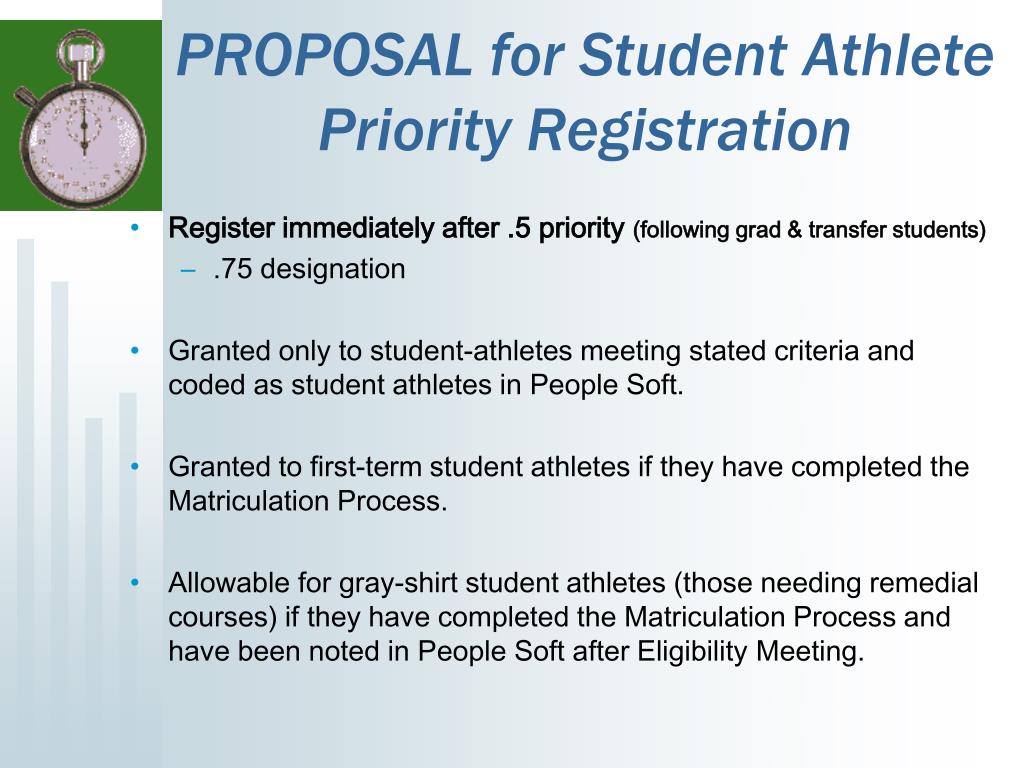 PROPOSAL for Student Athlete Priority Registration

• Register immediately after .5 priority (following grad & transfer students)
– .75 designation

• Granted only to student-athletes meeting stated criteria and coded as student athletes in People Soft.

• Granted to first-term student athletes if they have completed the Matriculation Process.

• Allowable for gray-shirt student athletes (those needing remedial courses) if they have completed the Matriculation Process and have been noted in People Soft after Eligibility Meeting.